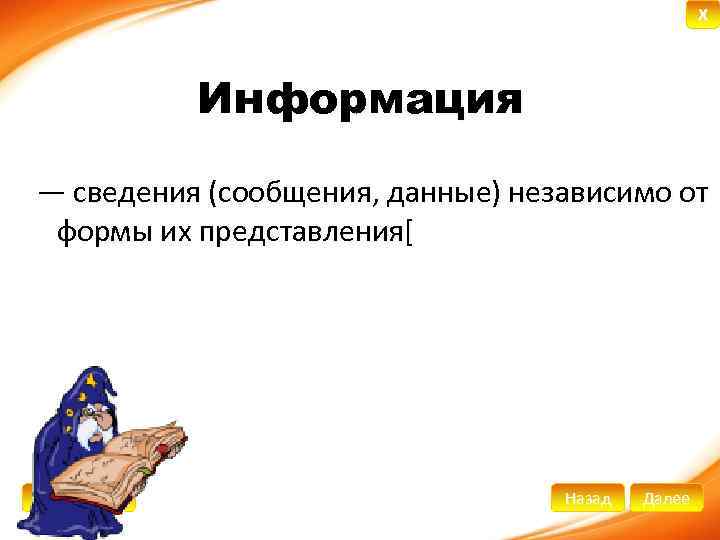 X

Информация

— сведения (сообщения, данные) независимо от формы их представления[

Назад Далее